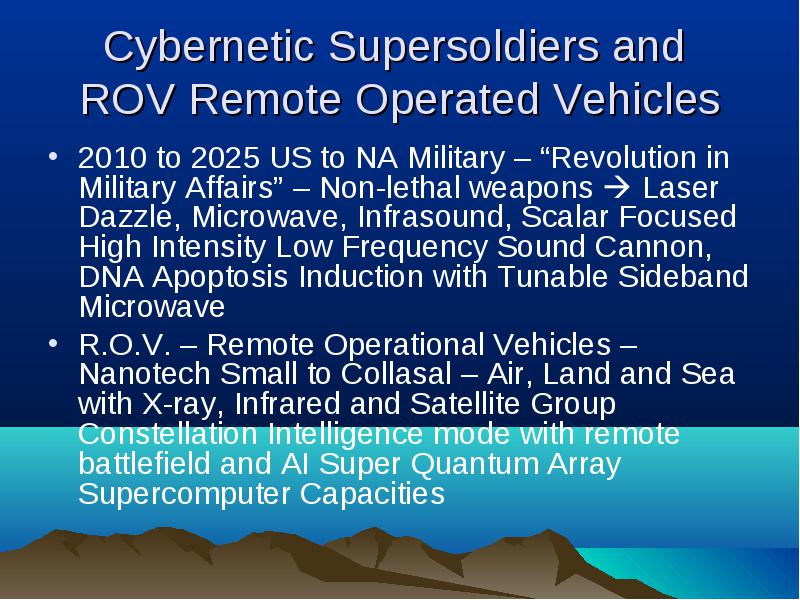 Cybernetic Supersoldiers and ROV Remote Operated Vehicles

• 2010 to 2025 US to NA Military – “Revolution in Military Affairs” – Non-lethal weapons → Laser Dazzle, Microwave, Infrasound, Scalar Focused High Intensity Low Frequency Sound Cannon, DNA Apoptosis Induction with Tunable Sideband Microwave

• R.O.V. – Remote Operational Vehicles – Nanotech Small to Collasal – Air, Land and Sea with X-ray, Infrared and Satellite Group Constellation Intelligence mode with remote battlefield and AI Super Quantum Array Supercomputer Capacities